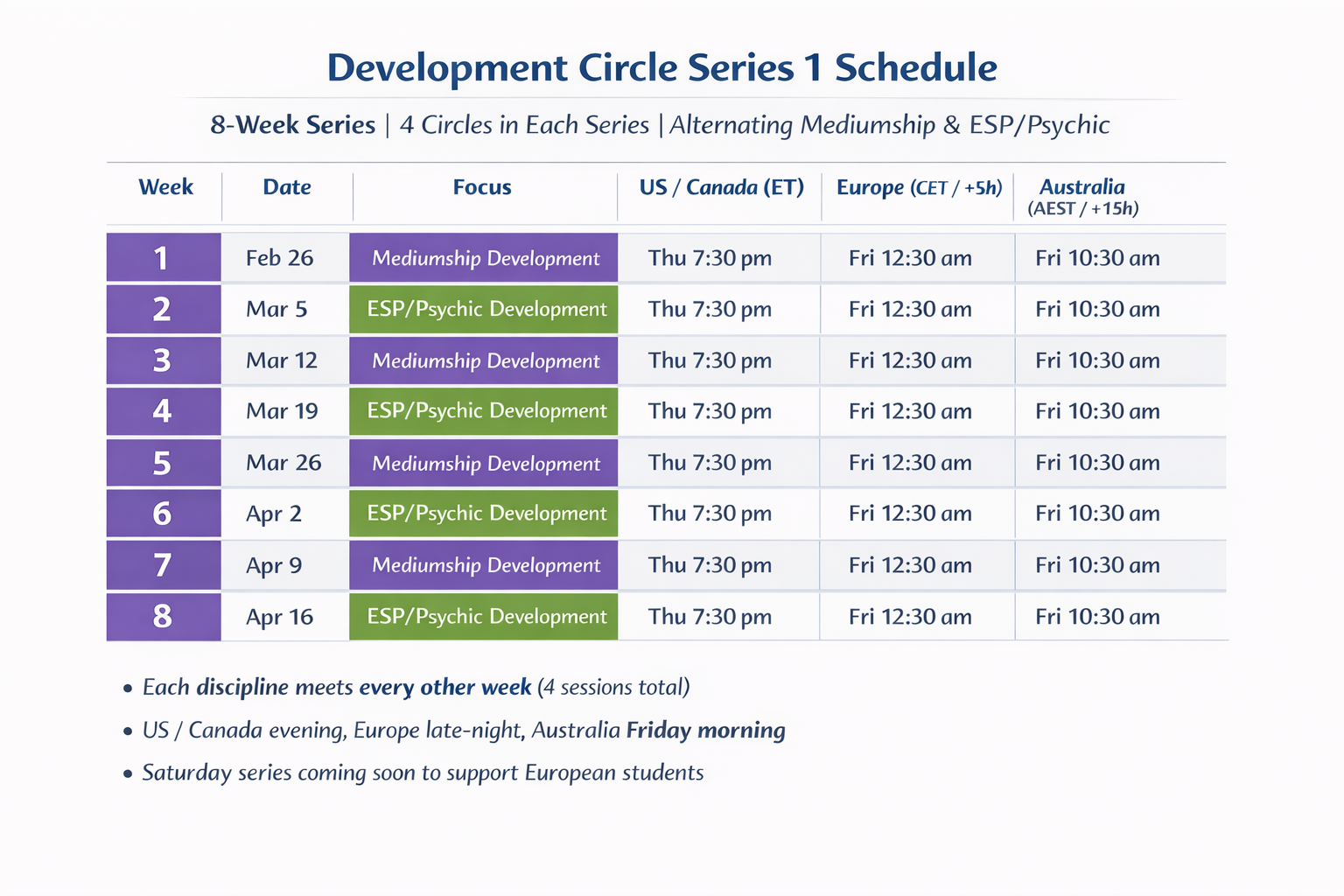 Development Circle Series 1 Schedule

8-Week Series | 4 Circles in Each Series | Alternating Mediumship & ESP/Psychic

| Week | Date | Focus | US / Canada (ET) | Europe (CET / +5h) | Australia (AEST / +15h) |
|---|---|---|---|---|---|
| 1 | Feb 26 | Mediumship Development | Thu 7:30 pm | Fri 12:30 am | Fri 10:30 am |
| 2 | Mar 5 | ESP/Psychic Development | Thu 7:30 pm | Fri 12:30 am | Fri 10:30 am |
| 3 | Mar 12 | Mediumship Development | Thu 7:30 pm | Fri 12:30 am | Fri 10:30 am |
| 4 | Mar 19 | ESP/Psychic Development | Thu 7:30 pm | Fri 12:30 am | Fri 10:30 am |
| 5 | Mar 26 | Mediumship Development | Thu 7:30 pm | Fri 12:30 am | Fri 10:30 am |
| 6 | Apr 2 | ESP/Psychic Development | Thu 7:30 pm | Fri 12:30 am | Fri 10:30 am |
| 7 | Apr 9 | Mediumship Development | Thu 7:30 pm | Fri 12:30 am | Fri 10:30 am |
| 8 | Apr 16 | ESP/Psychic Development | Thu 7:30 pm | Fri 12:30 am | Fri 10:30 am |

• Each discipline meets every other week (4 sessions total)
• US / Canada evening, Europe late-night, Australia Friday morning
• Saturday series coming soon to support European students